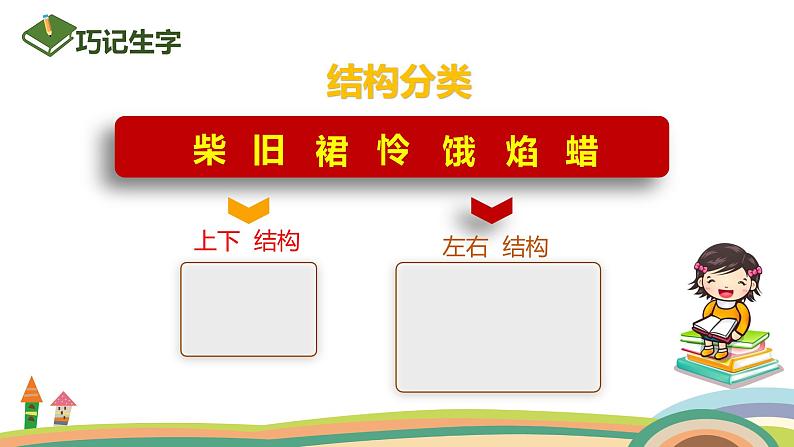 巧记生字

结构分类

柴 旧 裙 怜 饿 焰 蜡

上下 结构

左右 结构